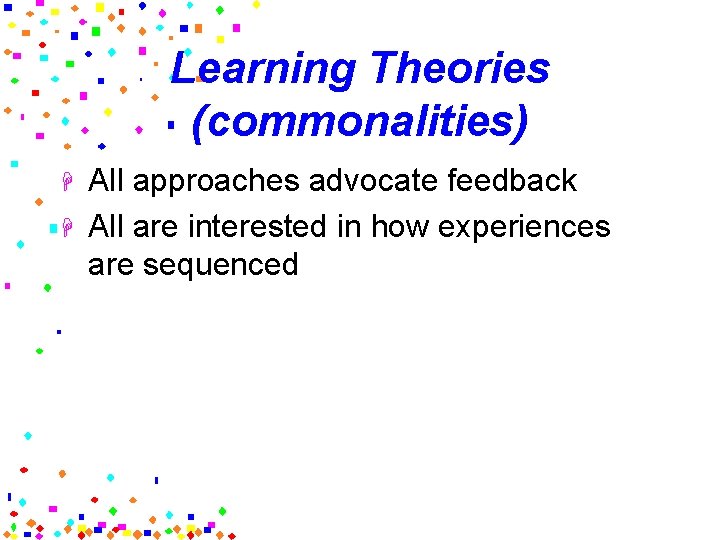 Learning Theories (commonalities)

All approaches advocate feedback

All are interested in how experiences are sequenced